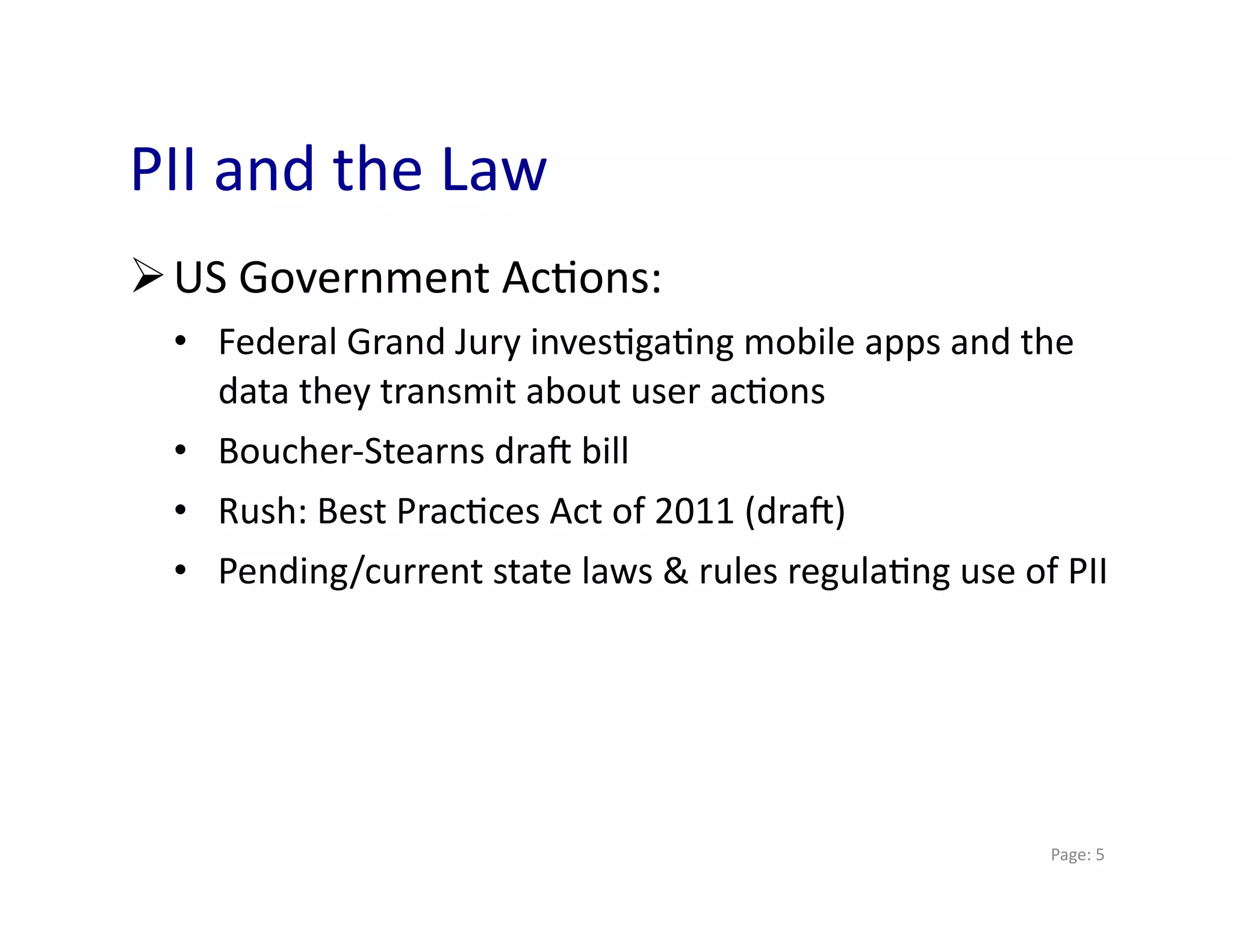 PII and the Law

➢ US Government Actions:

• Federal Grand Jury investigating mobile apps and the data they transmit about user actions

• Boucher-Stearns draft bill

• Rush: Best Practices Act of 2011 (draft)

• Pending/current state laws & rules regulating use of PII

Page: 5